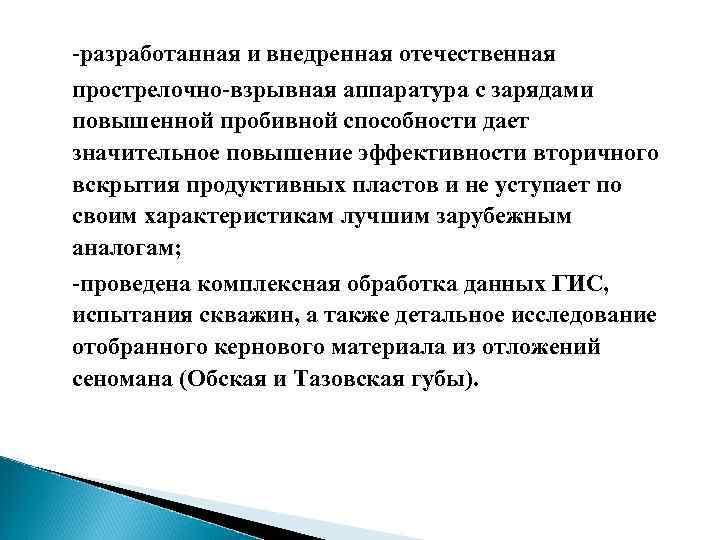 -разработанная и внедренная отечественная прострелочно-взрывная аппаратура с зарядами повышенной пробивной способности дает значительное повышение эффективности вторичного вскрытия продуктивных пластов и не уступает по своим характеристикам лучшим зарубежным аналогам;

-проведена комплексная обработка данных ГИС, испытания скважин, а также детальное исследование отобранного кернового материала из отложений сеномана (Обская и Тазовская губы).